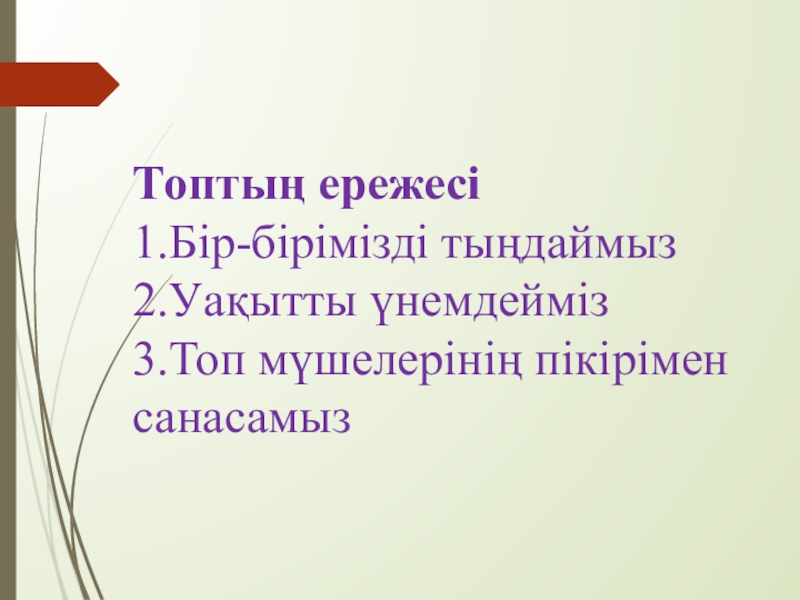 Топтың ережесі
1.Бір-бірімізді тыңдаймыз
2.Уақытты үнемдейміз
3.Топ мүшелерінің пікірімен санасамыз